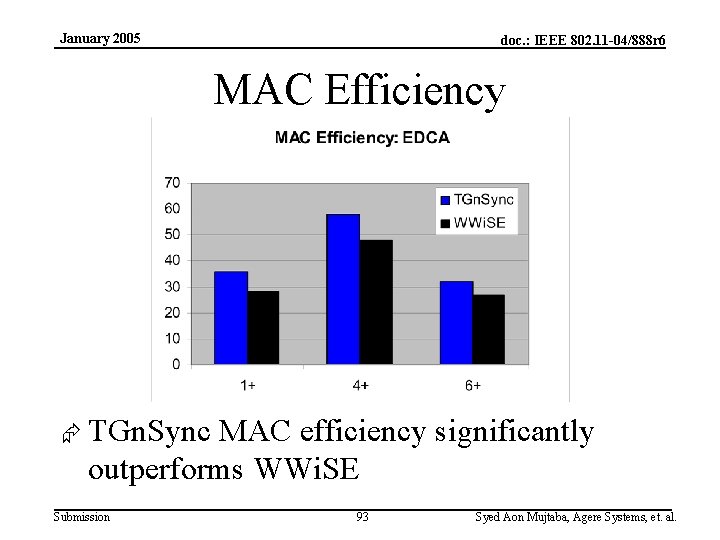 January 2005

doc.: IEEE 802.11-04/888r6

MAC Efficiency

MAC Efficiency: EDCA

70
60
50
40
30
20
10
0

TGnSync
WWiSE

1+
4+
6+

TGnSync MAC efficiency significantly outperforms WWiSE

Submission

93

Syed Aon Mujtaba, Agere Systems, et. al.